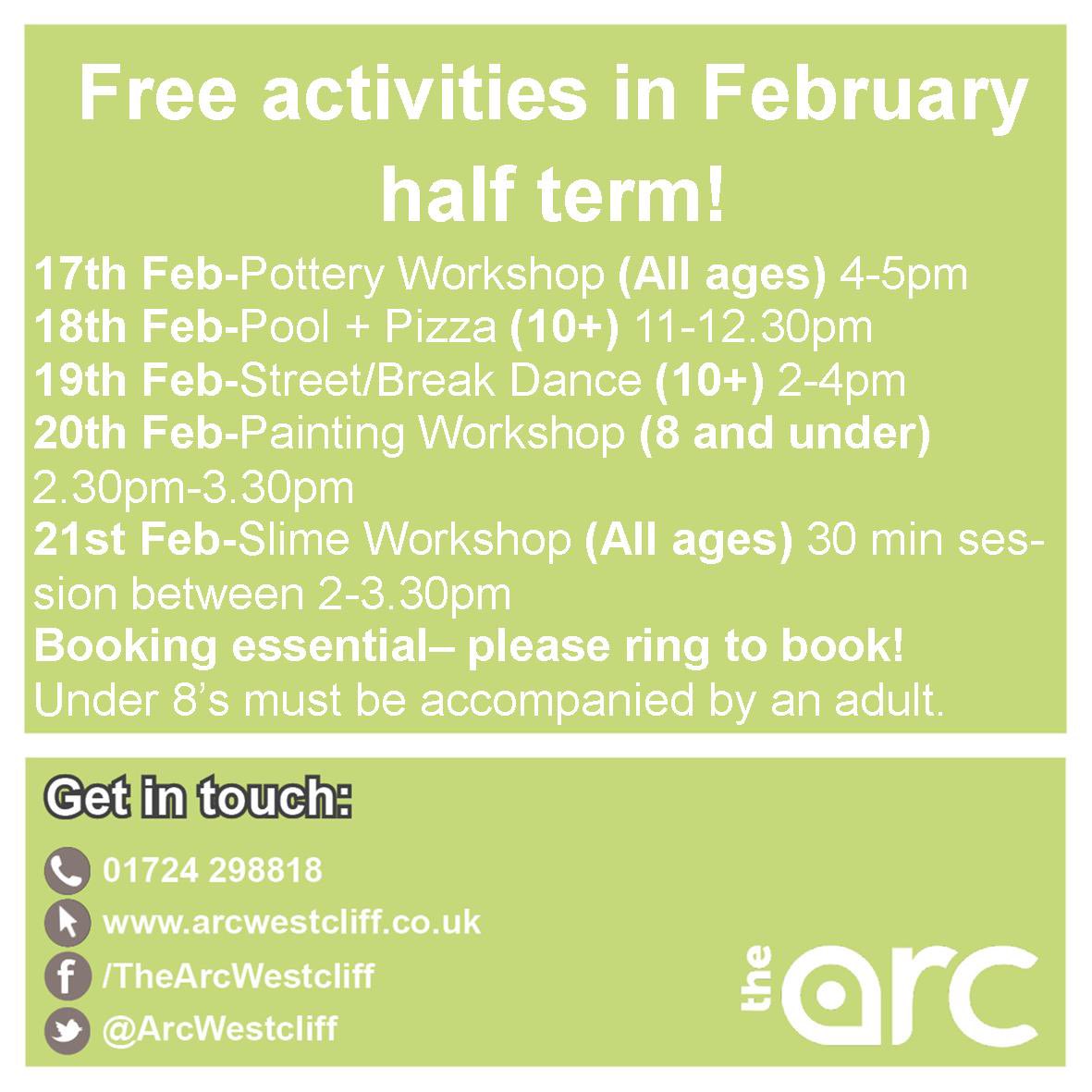 Free activities in February half term!

17th Feb-Pottery Workshop (All ages) 4-5pm
18th Feb-Pool + Pizza (10+) 11-12.30pm
19th Feb-Street/Break Dance (10+) 2-4pm
20th Feb-Painting Workshop (8 and under) 2.30pm-3.30pm
21st Feb-Slime Workshop (All ages) 30 min session between 2-3.30pm
Booking essential– please ring to book!
Under 8's must be accompanied by an adult.

Get in touch:

01724 298818
www.arcwestcliff.co.uk
/TheArcWestcliff
@ArcWestcliff

the arc